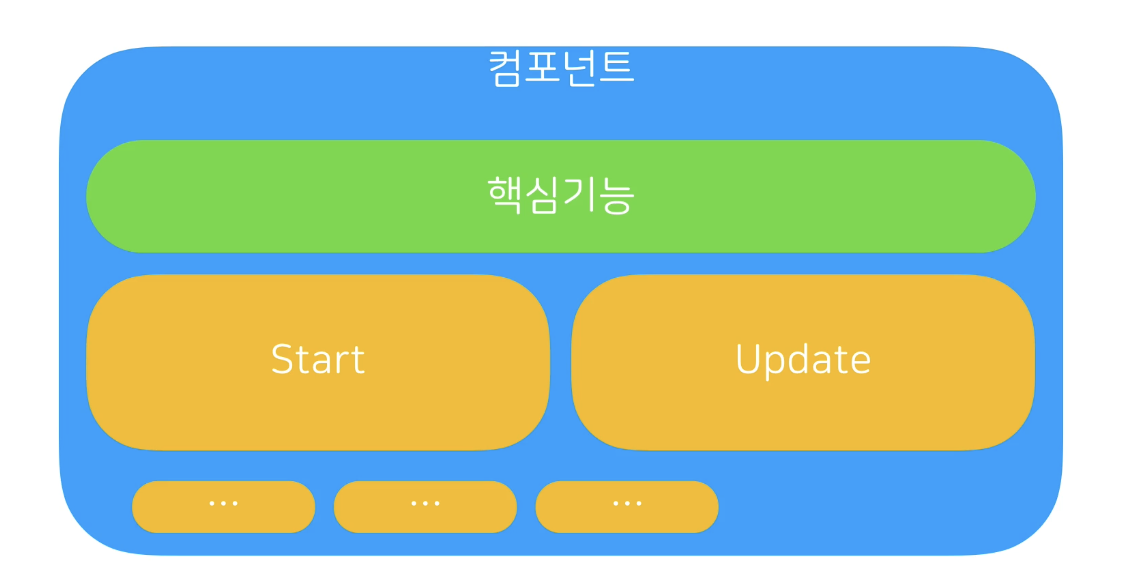 컴포넌트

핵심기능

Start

Update

...

...

...